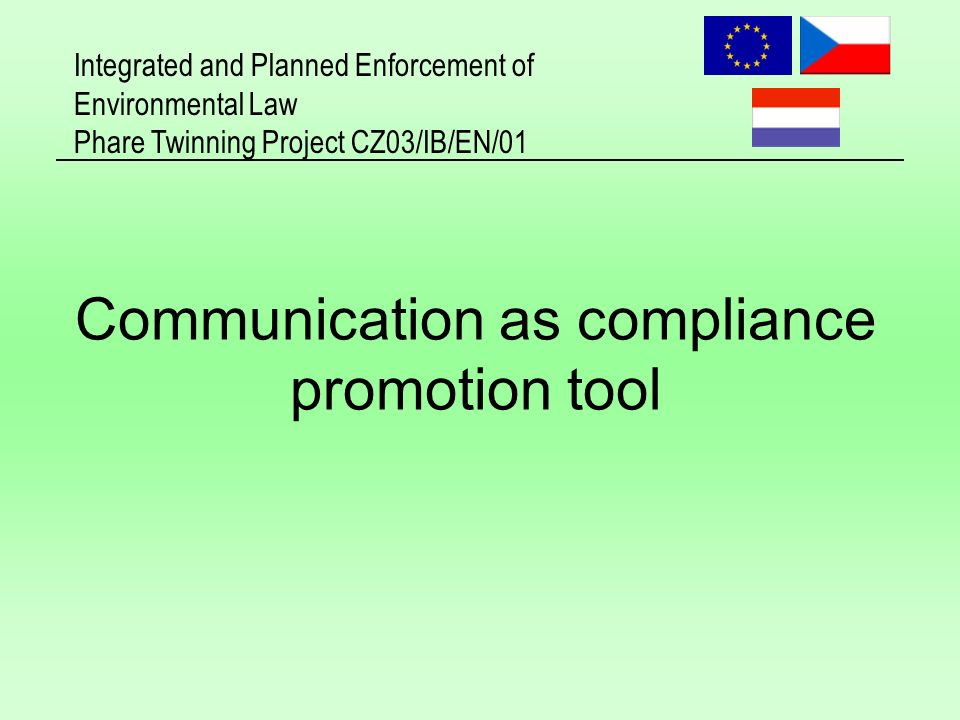 Integrated and Planned Enforcement of Environmental Law
Phare Twinning Project CZ03/IB/EN/01

Communication as compliance promotion tool